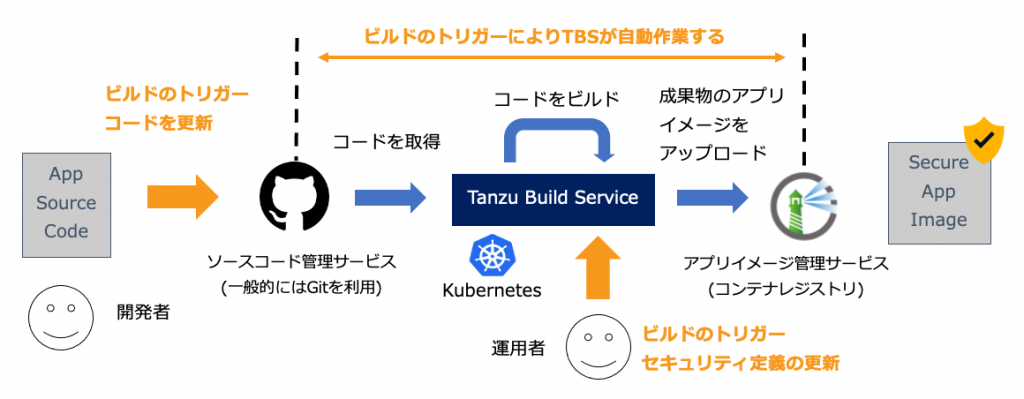 ビルドのトリガーによりTBSが自動作業する

ビルドのトリガー
コードを更新

App Source Code

開発者

コードを取得

ソースコード管理サービス
(一般的にはGitを利用)

コードをビルド

Tanzu Build Service

Kubernetes

成果物のアプリイメージをアップロード

アプリイメージ管理サービス
(コンテナレジストリ)

Secure App Image

運用者

ビルドのトリガー
セキュリティ定義の更新